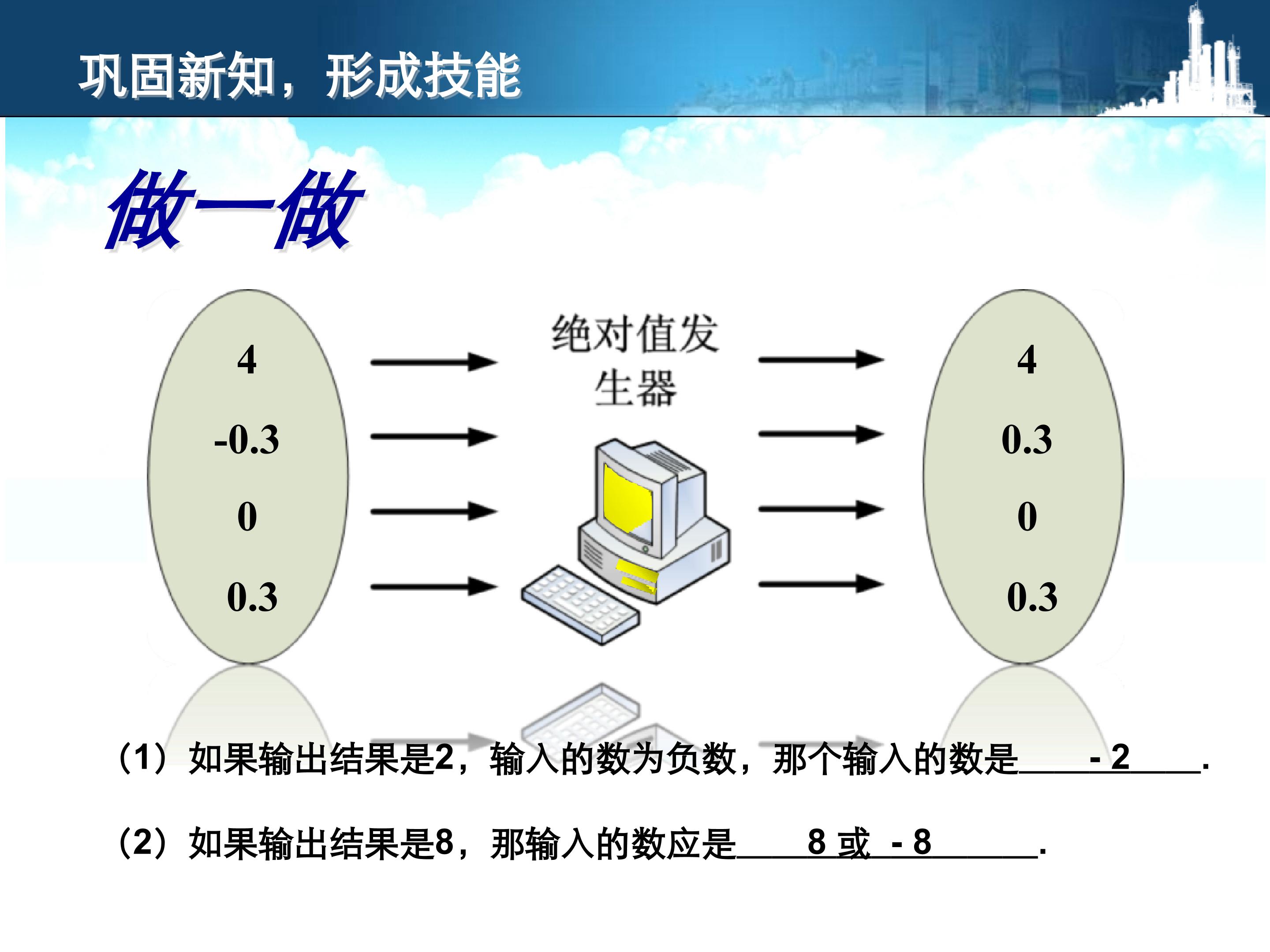 巩固新知，形成技能

做一做

4
-0.3
0
0.3

绝对值发生器

4
0.3
0
0.3

（1）如果输出结果是2，输入的数为负数，那个输入的数是 - 2 .

（2）如果输出结果是8，那输入的数应是 8 或 - 8 .